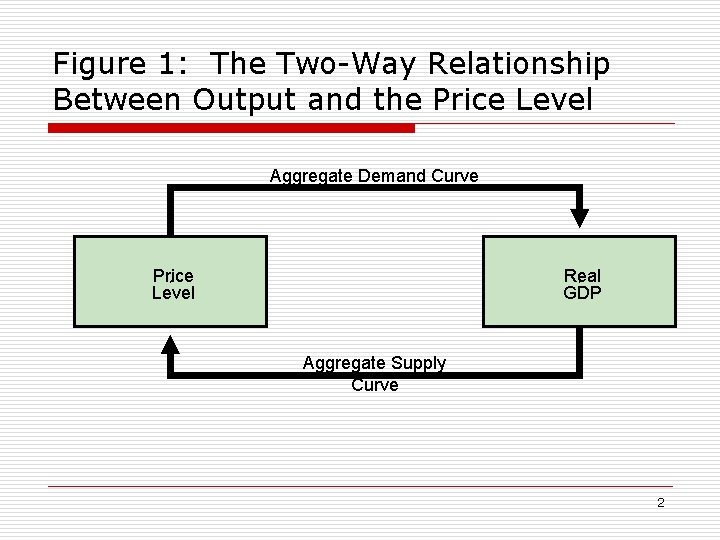 Figure 1: The Two-Way Relationship Between Output and the Price Level

Aggregate Demand Curve

Price Level

Real GDP

Aggregate Supply Curve

2